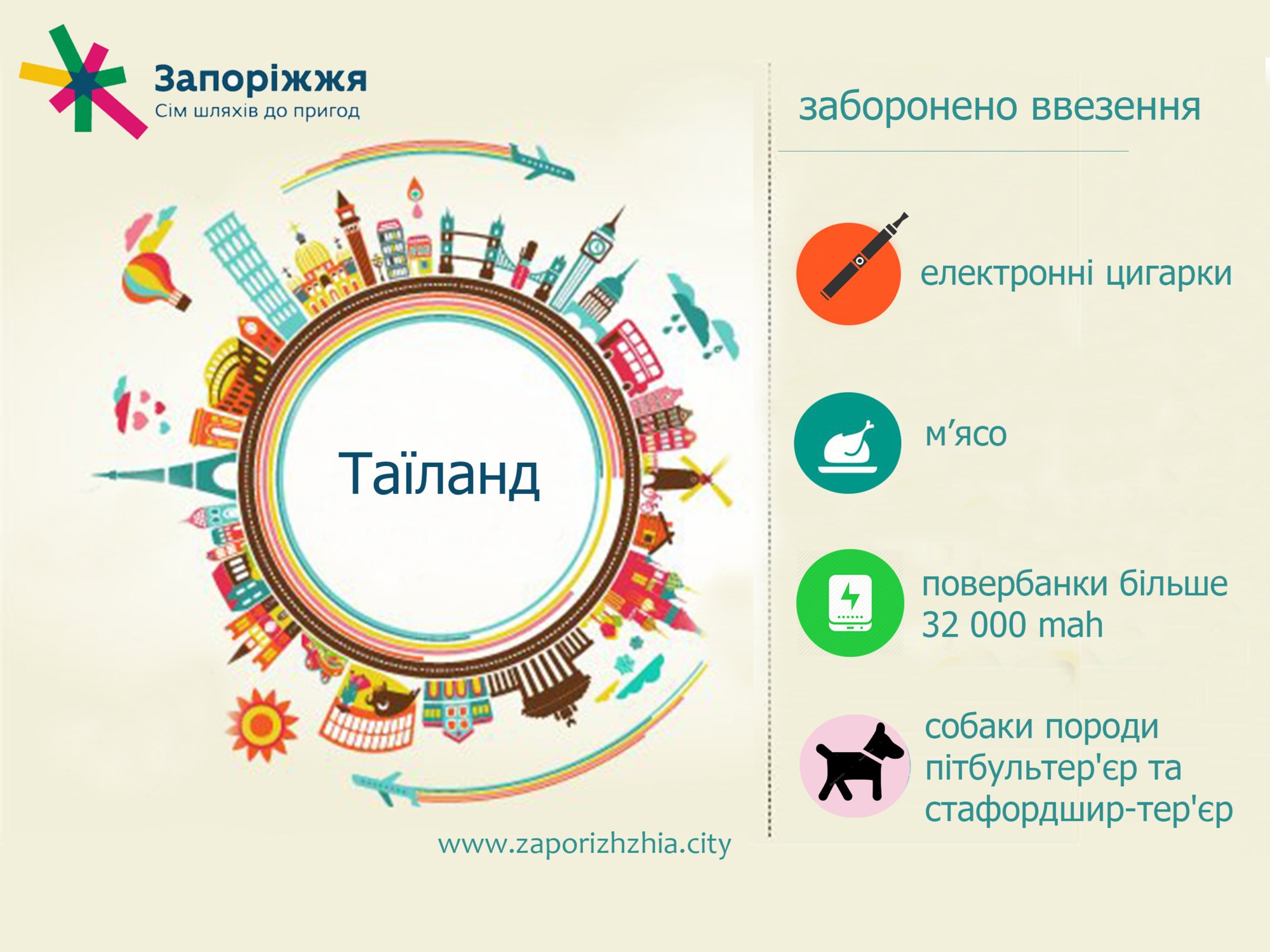 Запоріжжя
Сім шляхів до пригод

Таїланд

www.zaporizhzhia.city

заборонено ввезення

електронні цигарки

м’ясо

повербанки більше 32 000 mah

собаки породи пітбультер'єр та стафордшир-тер'єр